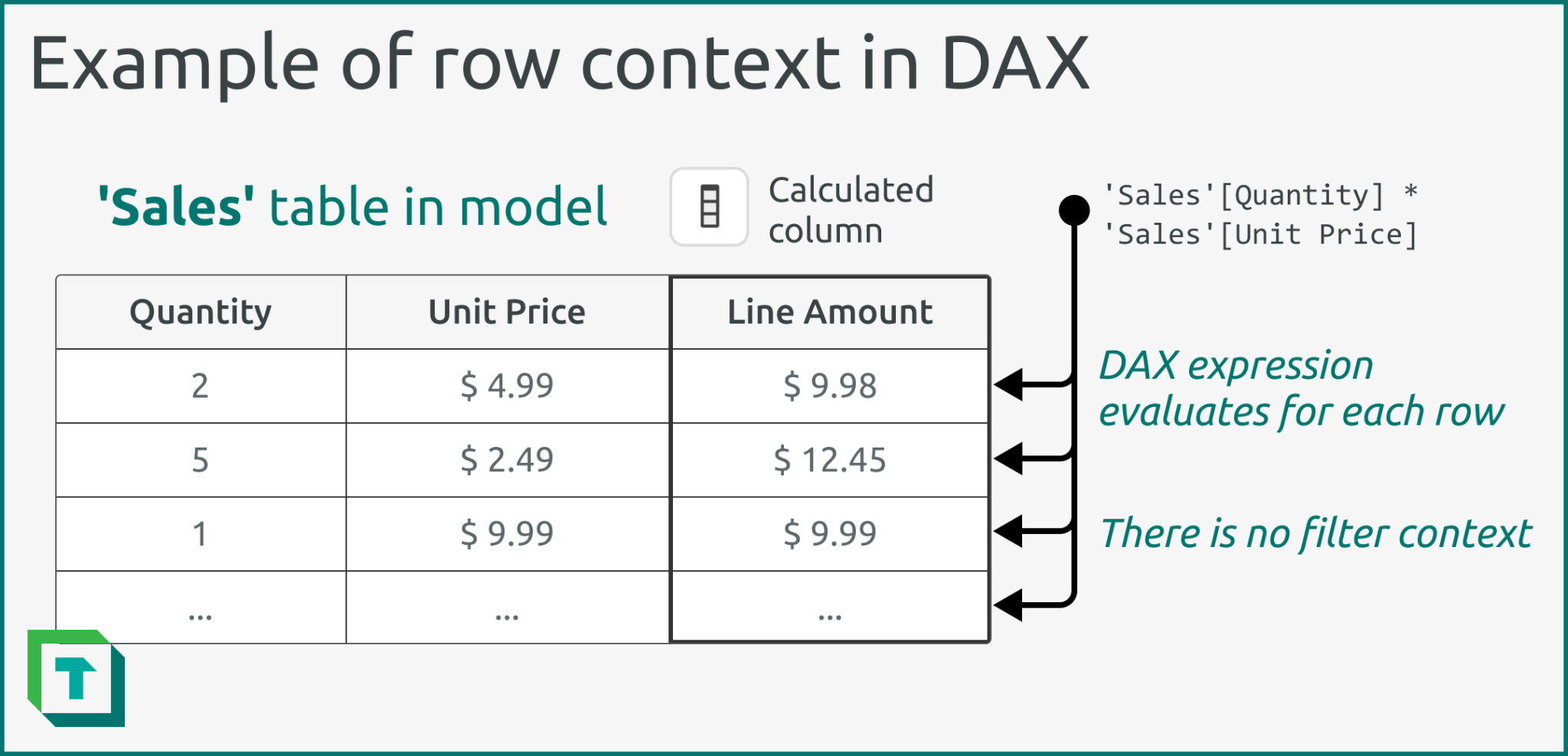 Example of row context in DAX

'Sales' table in model

Calculated column

'Sales'[Quantity] * 'Sales'[Unit Price]

| Quantity | Unit Price | Line Amount |
|---|---|---|
| 2 | $ 4.99 | $ 9.98 |
| 5 | $ 2.49 | $ 12.45 |
| 1 | $ 9.99 | $ 9.99 |
| ... | ... | ... |

DAX expression evaluates for each row

There is no filter context

T